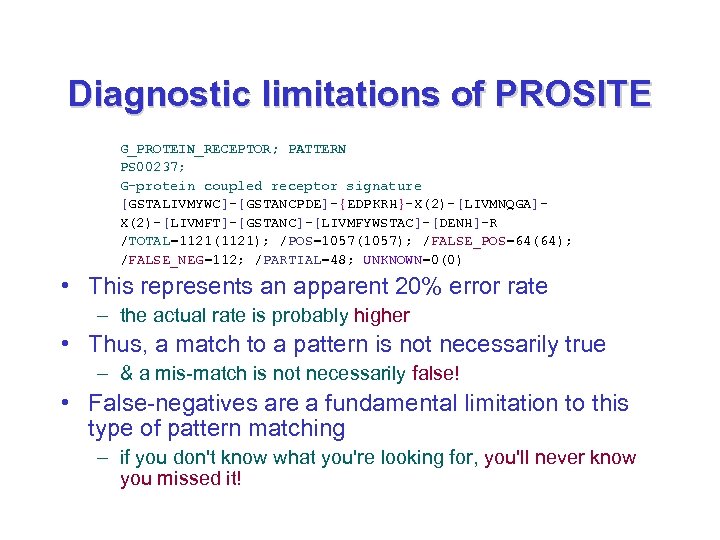 Diagnostic limitations of PROSITE

G_PROTEIN_RECEPTOR; PATTERN
PS00237;
G-protein coupled receptor signature
[GSTALIVMYWC]-[GSTANCPDE]-{EDPKRH}-X(2)-[LIVMNQGA]-
X(2)-[LIVMFT]-[GSTANC]-[LIVMFYWSTAC]-[DENH]-R
/TOTAL-1121(1121); /POS-1057(1057); /FALSE_POS-64(64);
/FALSE_NEG-112; /PARTIAL-48; UNKNOWN-0(0)

• This represents an apparent 20% error rate
– the actual rate is probably higher
• Thus, a match to a pattern is not necessarily true
– & a mis-match is not necessarily false!
• False-negatives are a fundamental limitation to this type of pattern matching
– if you don't know what you're looking for, you'll never know you missed it!